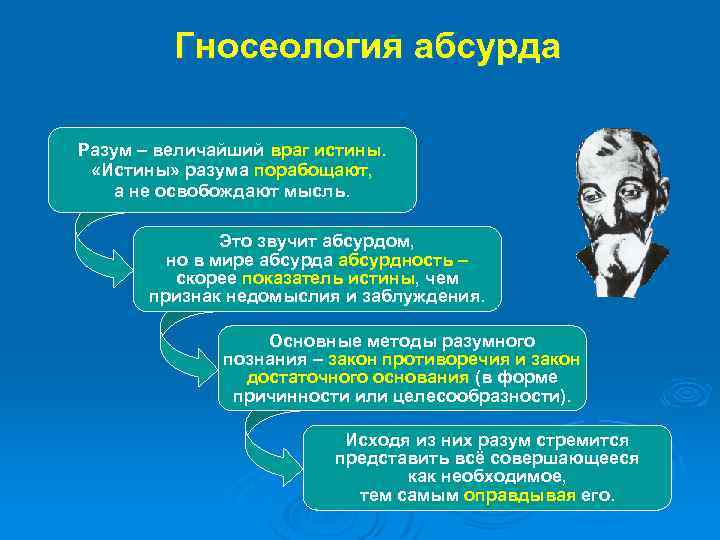 Гносеология абсурда

Разум – величайший враг истины. «Истины» разума порабощают, а не освобождают мысль.

Это звучит абсурдом, но в мире абсурда абсурдность – скорее показатель истины, чем признак недомыслия и заблуждения.

Основные методы разумного познания – закон противоречия и закон достаточного основания (в форме причинности или целесообразности).

Исходя из них разум стремится представить всё совершающееся как необходимое, тем самым оправдывая его.